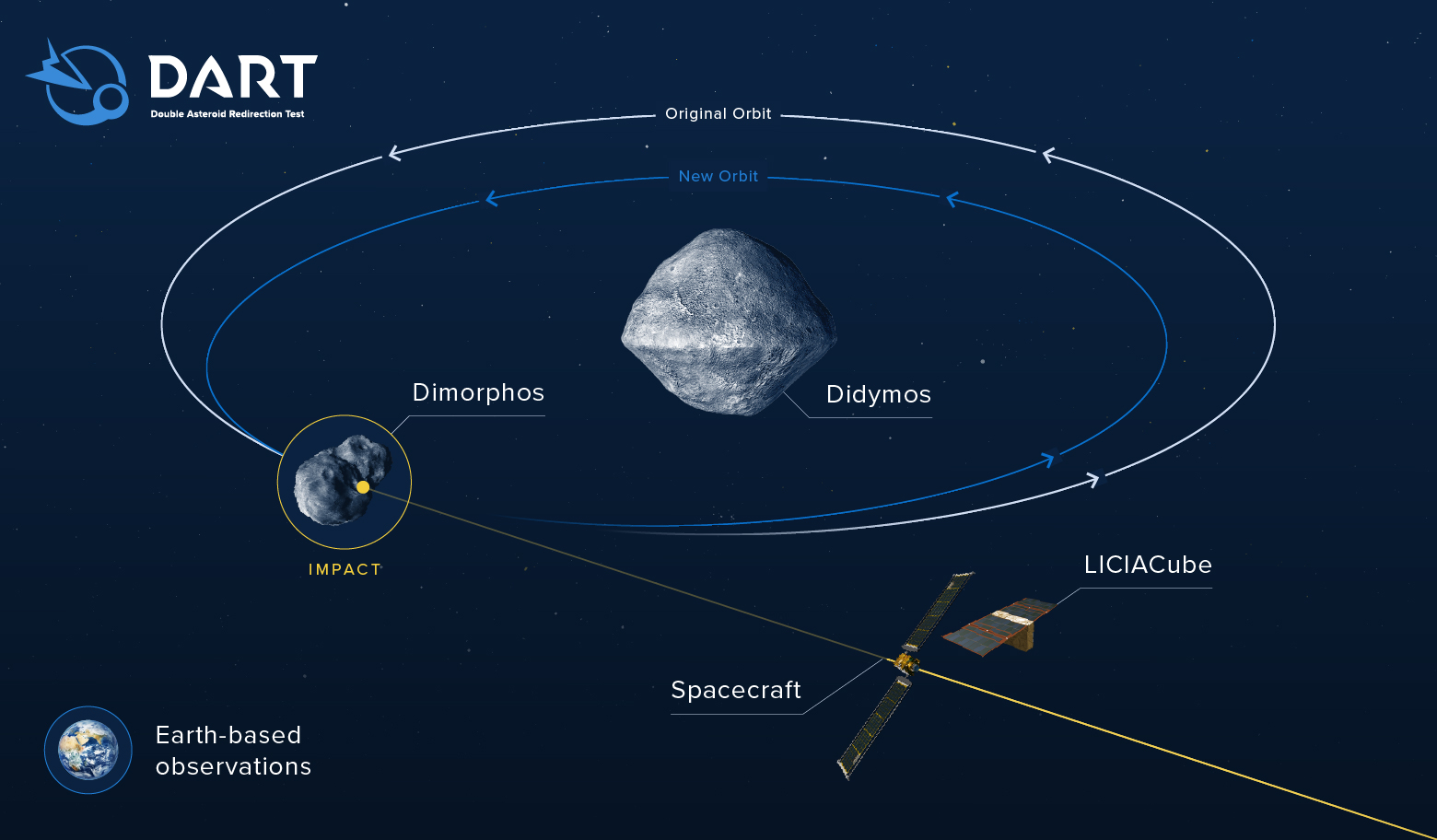 DART
Double Asteroid Redirection Test

Original Orbit

New Orbit

Dimorphos

Didymos

IMPACT

LICIACube

Spacecraft

Earth-based observations